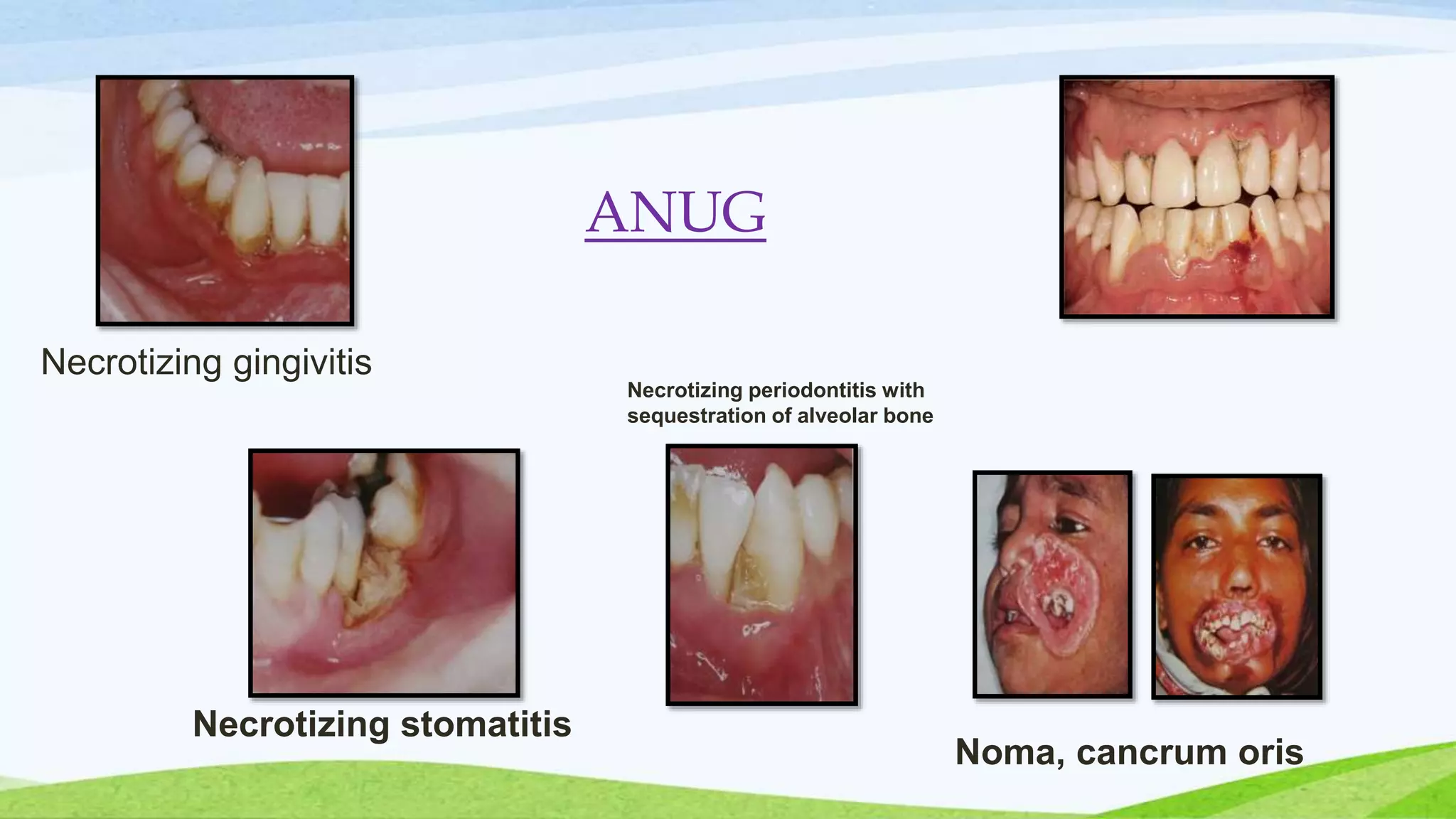 ANUG

Necrotizing gingivitis

Necrotizing periodontitis with sequestration of alveolar bone

Necrotizing stomatitis

Noma, cancrum oris